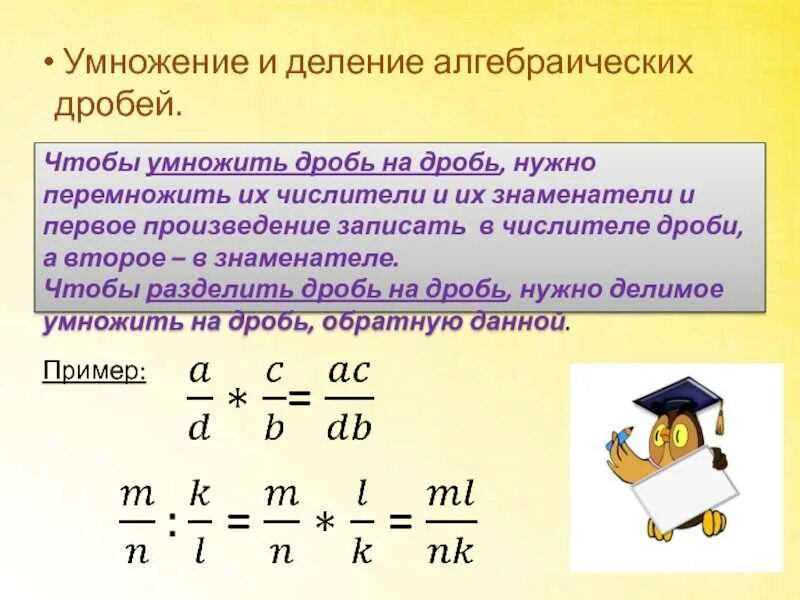 • Умножение и деление алгебраических дробей.

Чтобы умножить дробь на дробь, нужно перемножить их числители и их знаменатели и первое произведение записать в числителе дроби, а второе – в знаменателе.
Чтобы разделить дробь на дробь, нужно делимое умножить на дробь, обратную данной.

Пример: $\frac{a}{d} * \frac{c}{b} = \frac{ac}{db}$

$\frac{m}{n} : \frac{k}{l} = \frac{m}{n} * \frac{l}{k} = \frac{ml}{nk}$